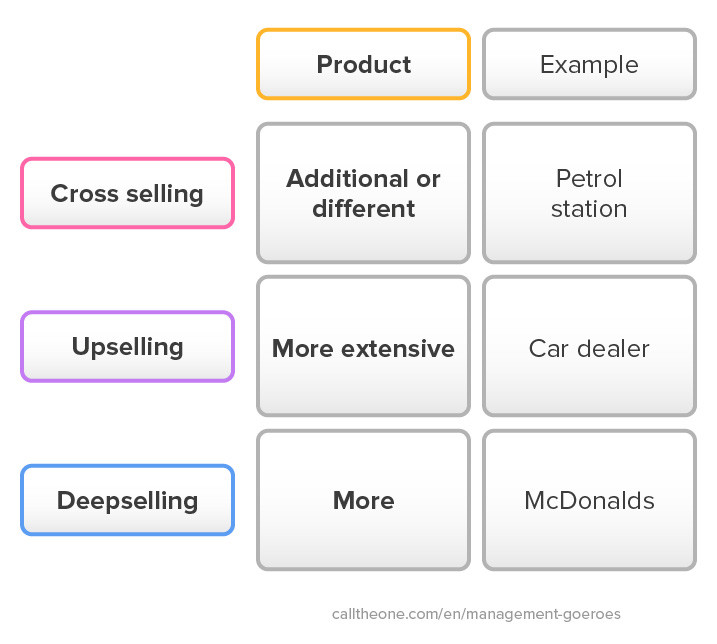 | | Product | Example |
|---|---|---|
| Cross selling | Additional or different | Petrol station |
| Upselling | More extensive | Car dealer |
| Deepselling | More | McDonalds |

calltheone.com/en/management-goeroes